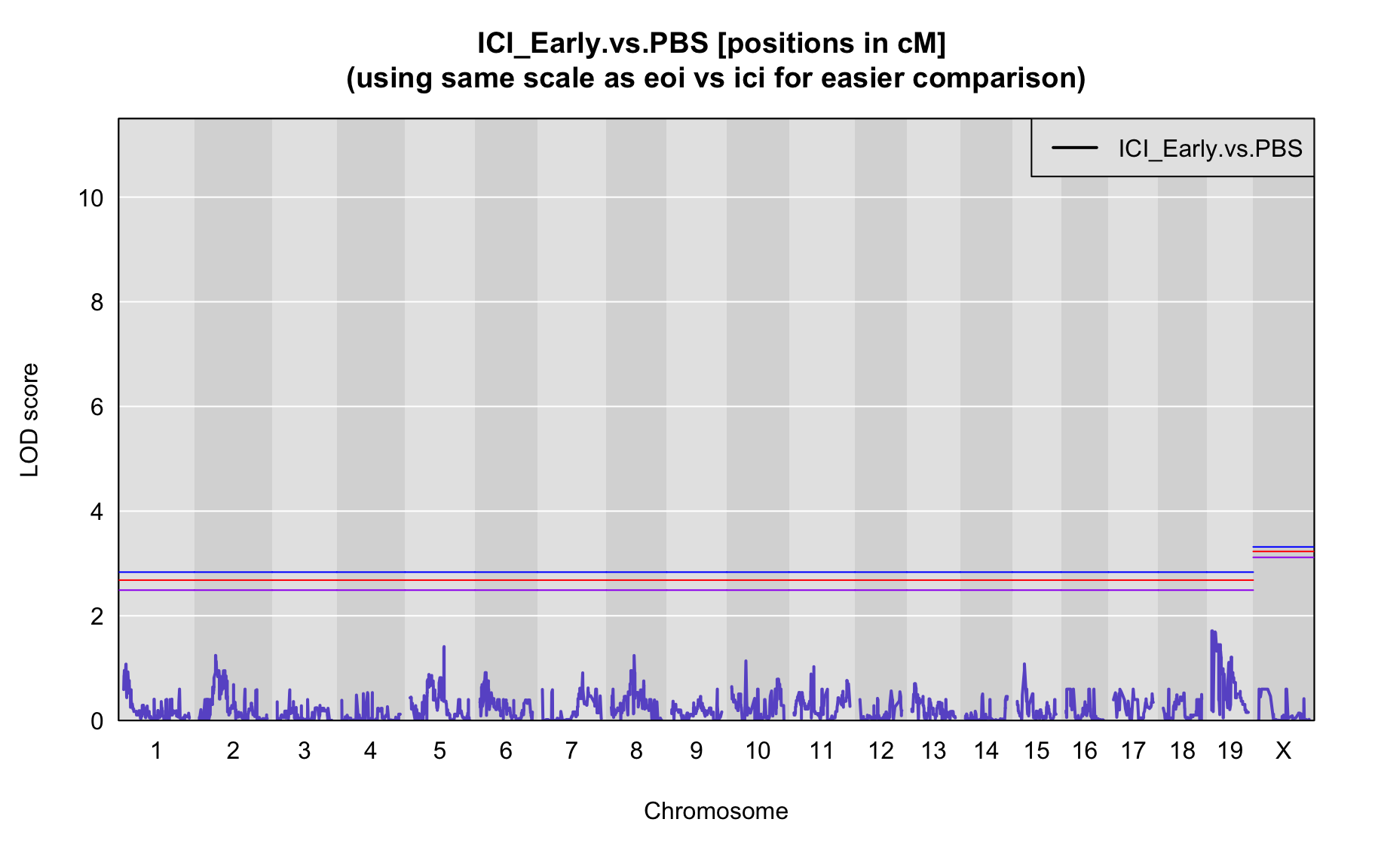 ICI_Early.vs.PBS [positions in cM]
(using same scale as eoi vs ici for easier comparison)

ICI_Early.vs.PBS

LOD score

10
8
6
4
2
0

1 2 3 4 5 6 7 8 9 10 11 12 13 14 15 16 17 18 19 X

Chromosome